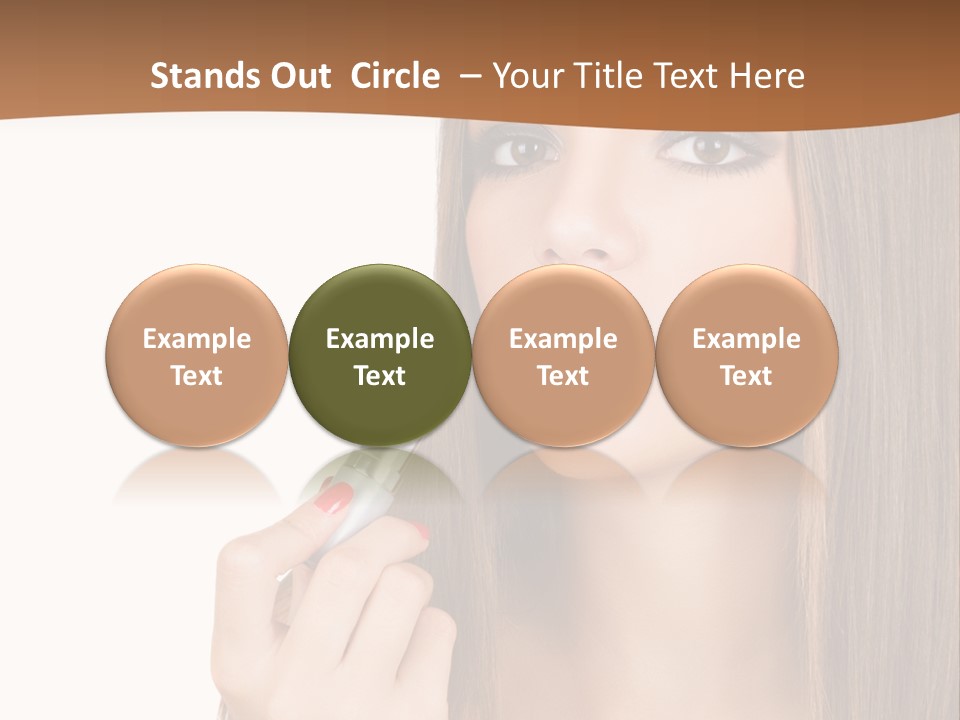 Stands Out Circle – Your Title Text Here

Example Text

Example Text

Example Text

Example Text